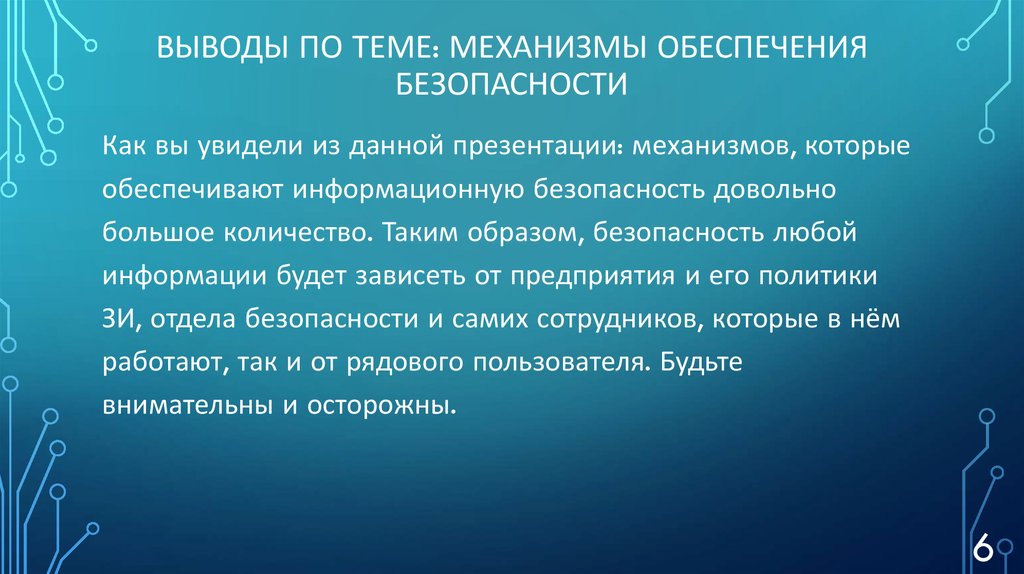 ВЫВОДЫ ПО ТЕМЕ: МЕХАНИЗМЫ ОБЕСПЕЧЕНИЯ БЕЗОПАСНОСТИ

Как вы увидели из данной презентации: механизмов, которые обеспечивают информационную безопасность довольно большое количество. Таким образом, безопасность любой информации будет зависеть от предприятия и его политики ЗИ, отдела безопасности и самих сотрудников, которые в нём работают, так и от рядового пользователя. Будьте внимательны и осторожны.

6